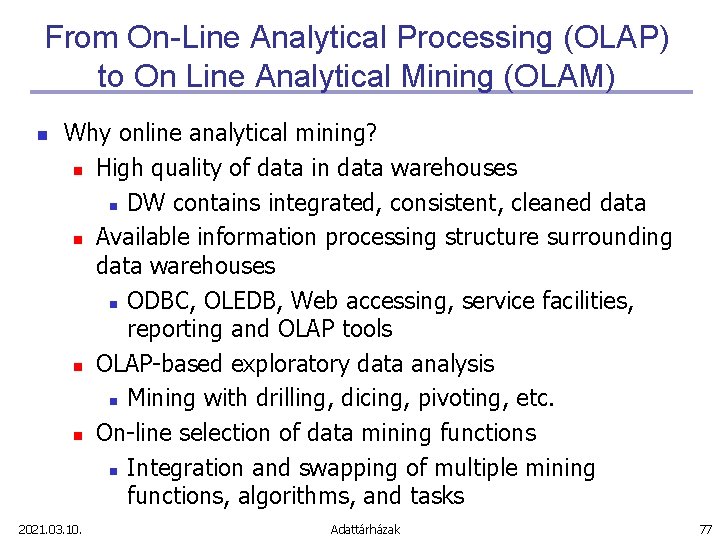 From On-Line Analytical Processing (OLAP) to On Line Analytical Mining (OLAM)

- Why online analytical mining?
  - High quality of data in data warehouses
    - DW contains integrated, consistent, cleaned data
  - Available information processing structure surrounding data warehouses
    - ODBC, OLEDB, Web accessing, service facilities, reporting and OLAP tools
  - OLAP-based exploratory data analysis
    - Mining with drilling, dicing, pivoting, etc.
  - On-line selection of data mining functions
    - Integration and swapping of multiple mining functions, algorithms, and tasks

2021.03.10.

Adattárházak

77